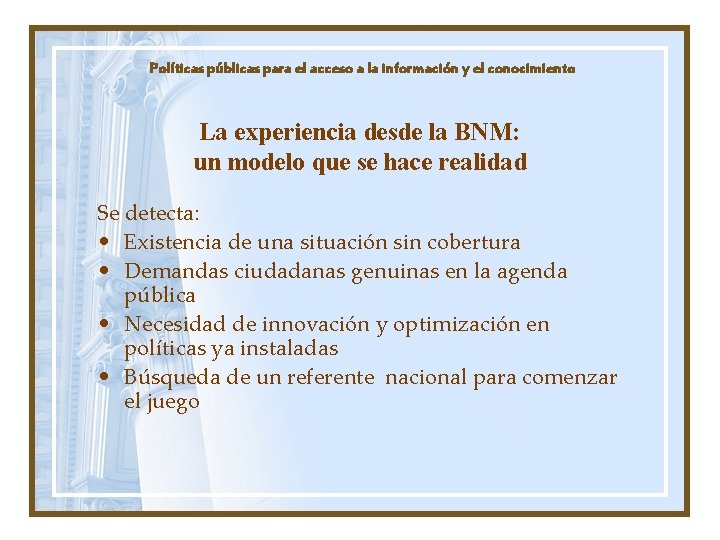 Políticas públicas para el acceso a la información y el conocimiento

La experiencia desde la BNM:
un modelo que se hace realidad

Se detecta:
• Existencia de una situación sin cobertura
• Demandas ciudadanas genuinas en la agenda pública
• Necesidad de innovación y optimización en políticas ya instaladas
• Búsqueda de un referente nacional para comenzar el juego